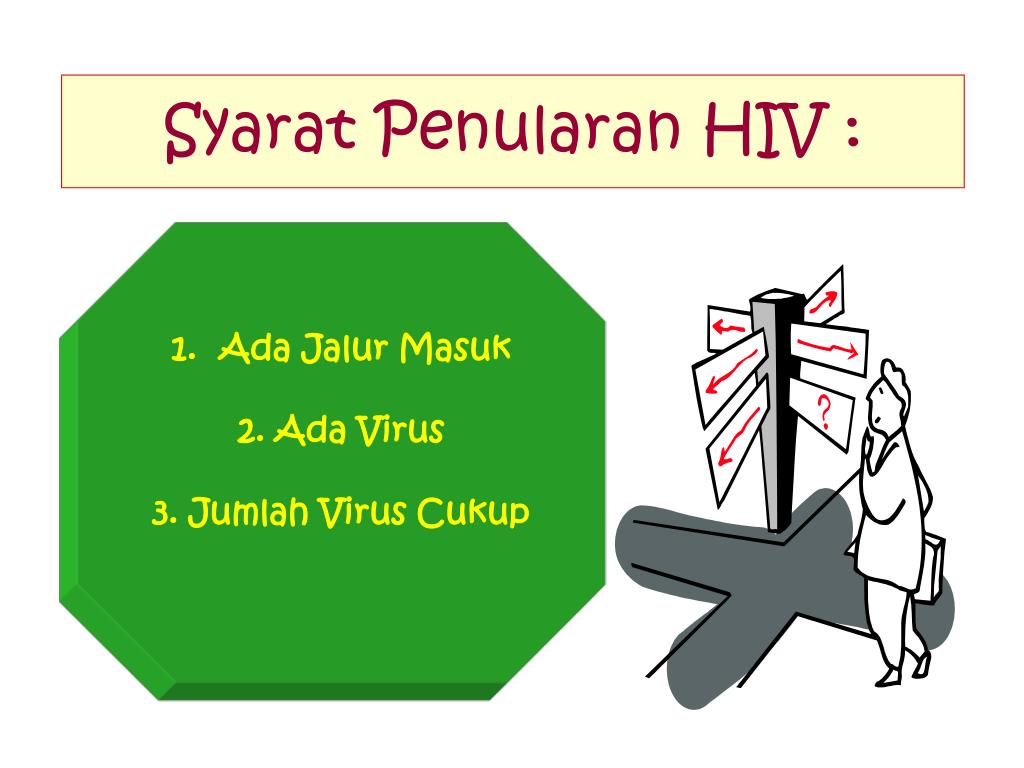 Syarat Penularan HIV :

1. Ada Jalur Masuk

2. Ada Virus

3. Jumlah Virus Cukup

?